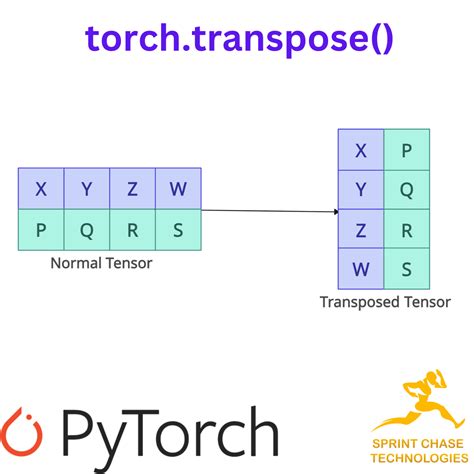 torch.transpose()

| X | Y | Z | W |
|---|---|---|---|
| P | Q | R | S |

Normal Tensor

| X | P |
|---|---|
| Y | Q |
| Z | R |
| W | S |

Transposed Tensor

PyTorch

SPRINT CHASE TECHNOLOGIES